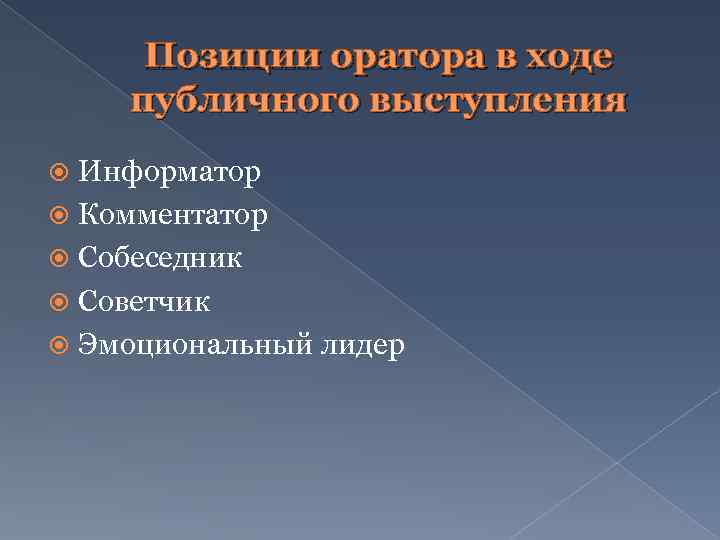 Позиции оратора в ходе публичного выступления

Информатор
Комментатор
Собеседник
Советчик
Эмоциональный лидер